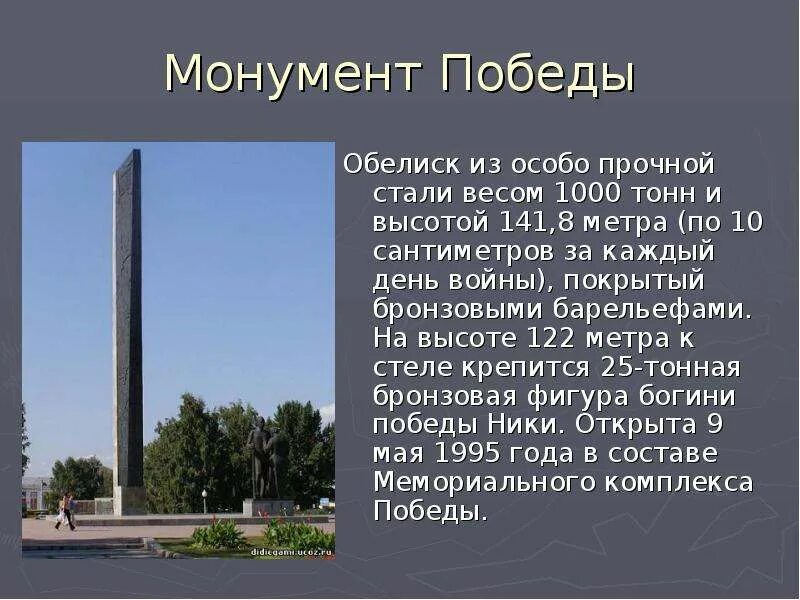 Монумент Победы

Обелиск из особо прочной стали весом 1000 тонн и высотой 141,8 метра (по 10 сантиметров за каждый день войны), покрытый бронзовыми барельефами. На высоте 122 метра к стеле крепится 25-тонная бронзовая фигура богини победы Ники. Открыта 9 мая 1995 года в составе Мемориального комплекса Победы.

didiegami.ucoz.ru